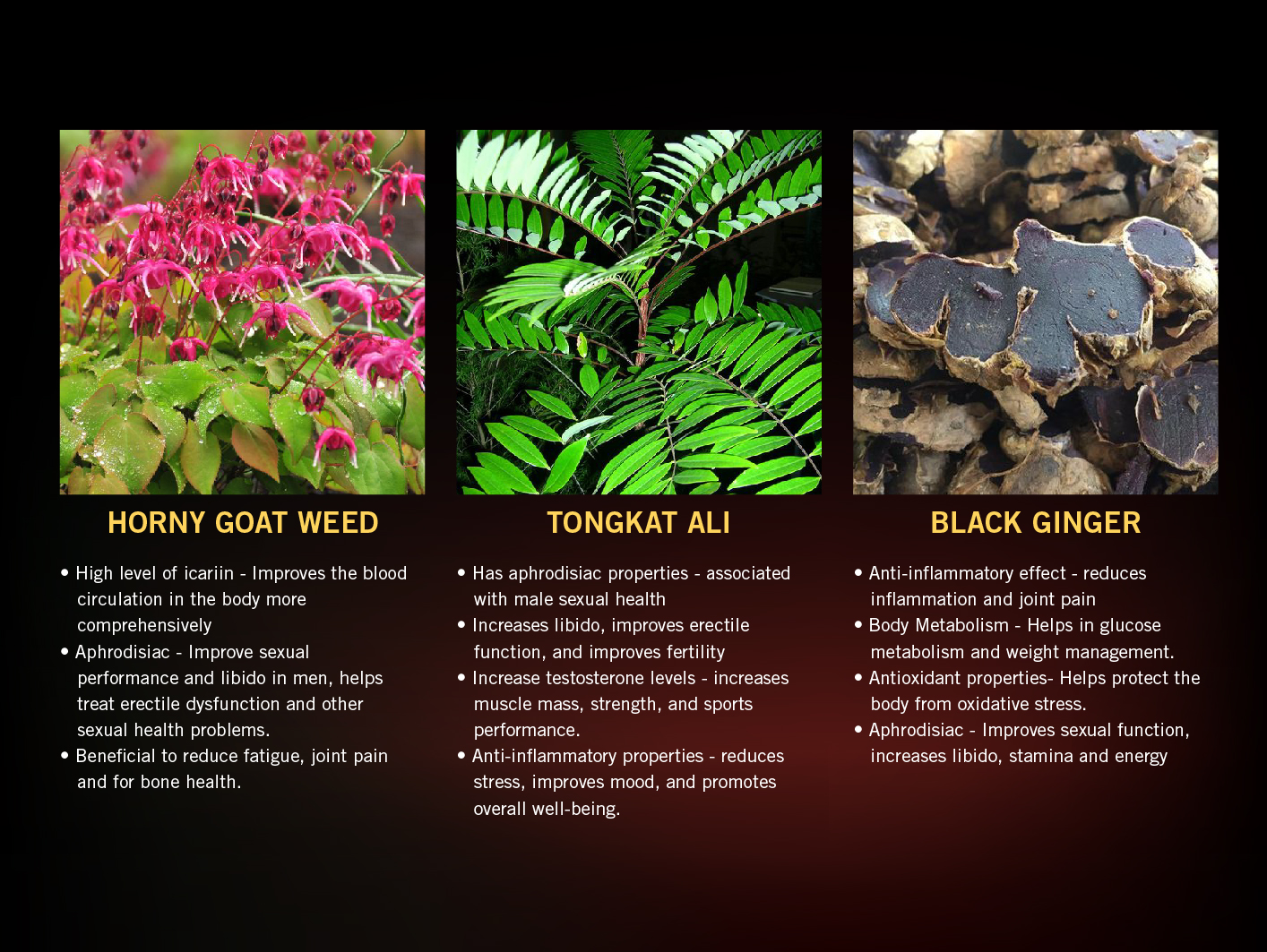 HORNY GOAT WEED

• High level of icariin - Improves the blood circulation in the body more comprehensively
• Aphrodisiac - Improve sexual performance and libido in men, helps treat erectile dysfunction and other sexual health problems.
• Beneficial to reduce fatigue, joint pain and for bone health.

TONGKAT ALI

• Has aphrodisiac properties - associated with male sexual health
• Increases libido, improves erectile function, and improves fertility
• Increase testosterone levels - increases muscle mass, strength, and sports performance.
• Anti-inflammatory properties - reduces stress, improves mood, and promotes overall well-being.

BLACK GINGER

• Anti-inflammatory effect - reduces inflammation and joint pain
• Body Metabolism - Helps in glucose metabolism and weight management.
• Antioxidant properties- Helps protect the body from oxidative stress.
• Aphrodisiac - Improves sexual function, increases libido, stamina and energy